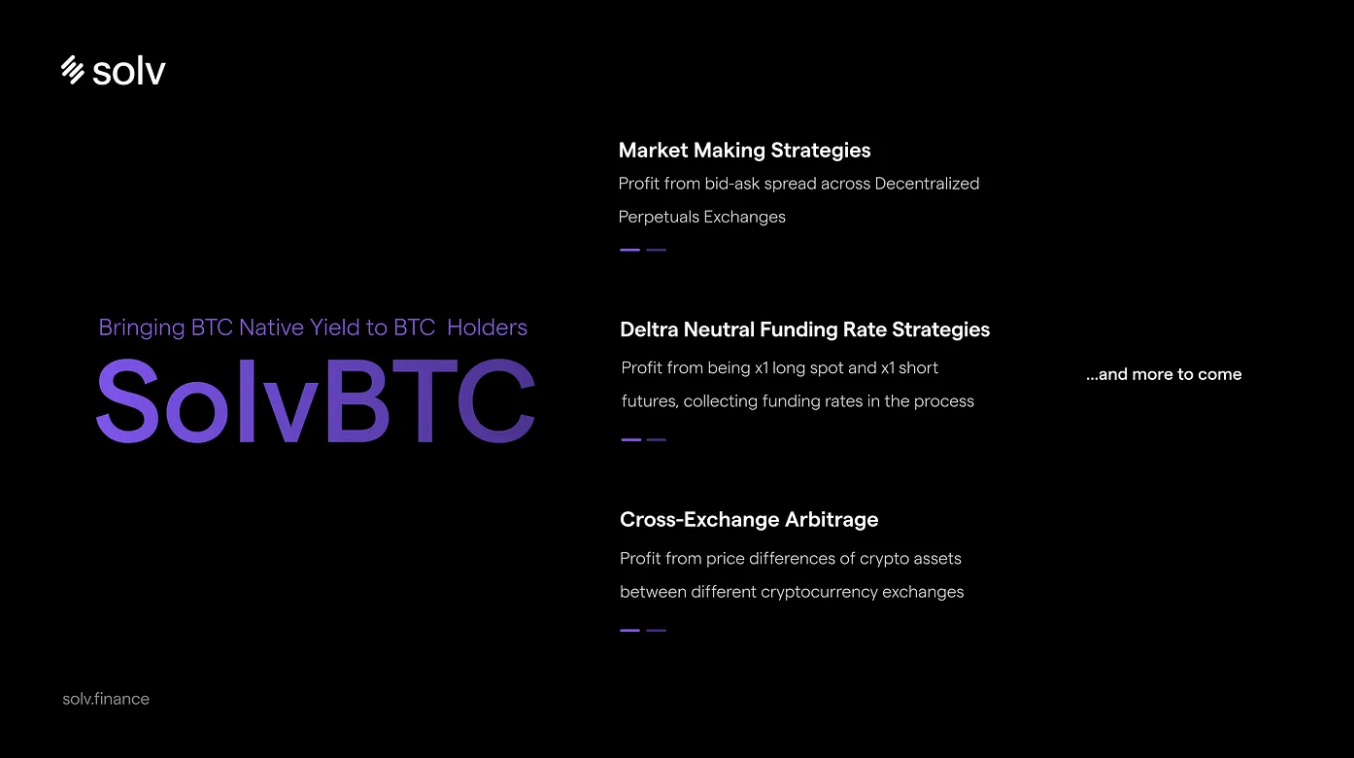 solv

Bringing BTC Native Yield to BTC Holders

SolvBTC

Market Making Strategies

Profit from bid-ask spread across Decentralized Perpetuals Exchanges

Deltra Neutral Funding Rate Strategies

Profit from being x1 long spot and x1 short futures, collecting funding rates in the process

Cross-Exchange Arbitrage

Profit from price differences of crypto assets between different cryptocurrency exchanges

...and more to come

solv.finance